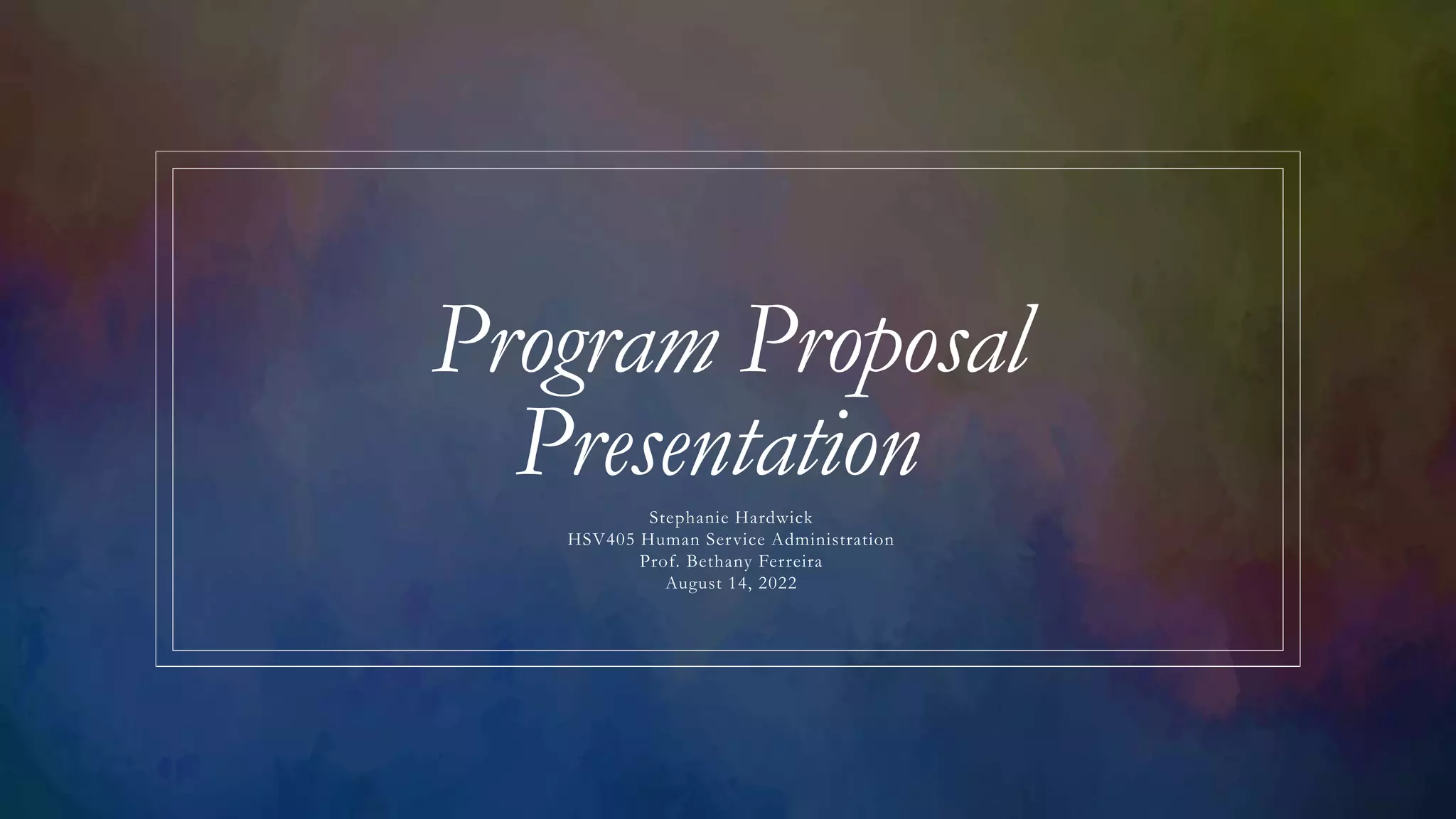 Program Proposal Presentation

Stephanie Hardwick
HSV405 Human Service Administration
Prof. Bethany Ferreira
August 14, 2022